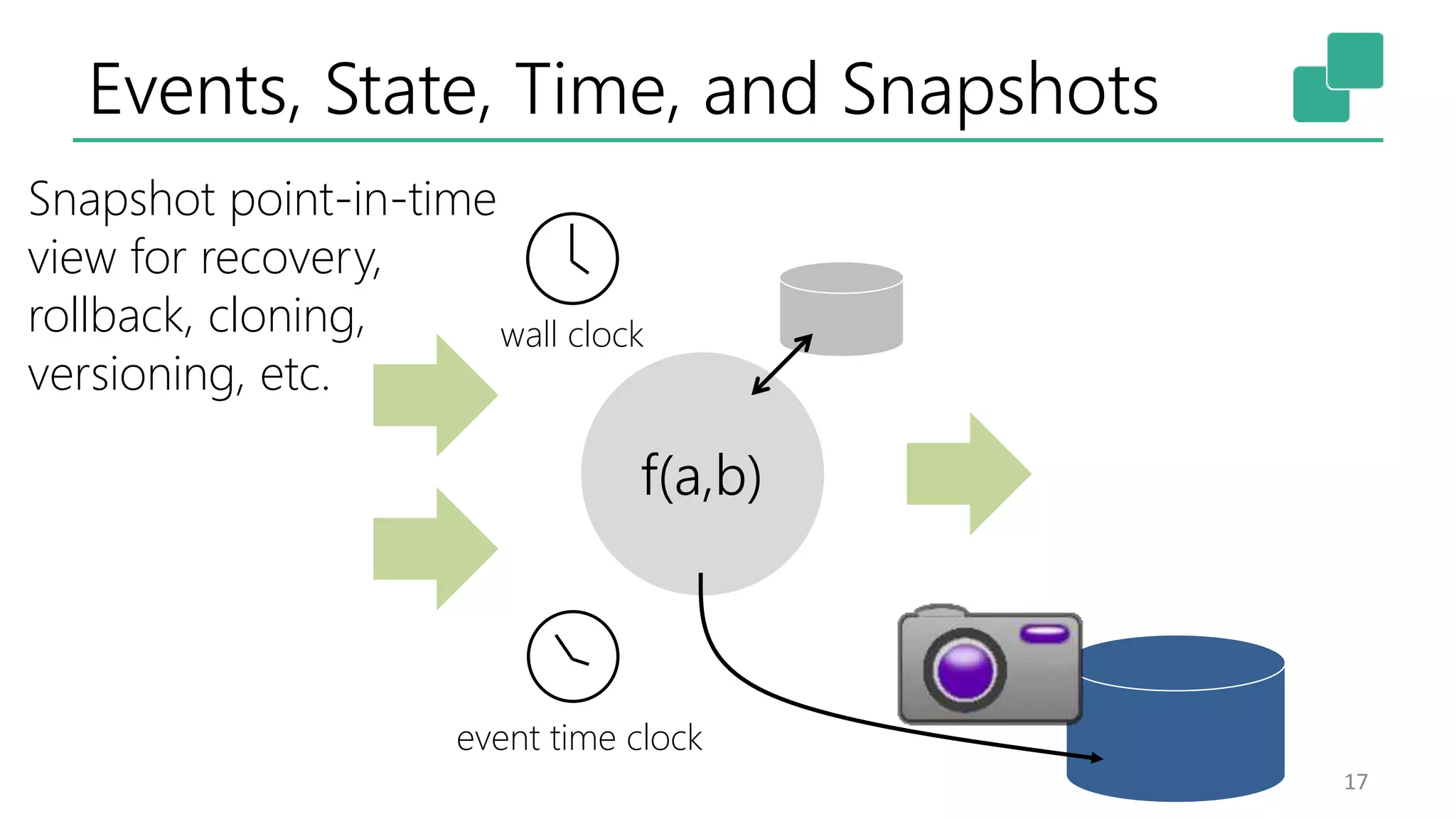 Events, State, Time, and Snapshots

Snapshot point-in-time view for recovery, rollback, cloning, versioning, etc.

wall clock

f(a,b)

event time clock

17